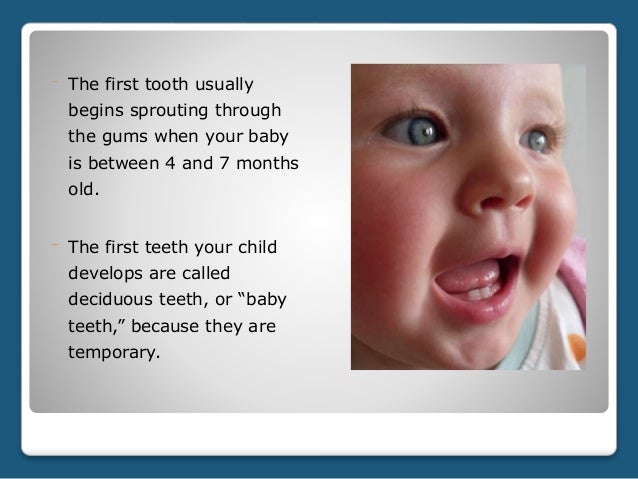 - The first tooth usually begins sprouting through the gums when your baby is between 4 and 7 months old.

- The first teeth your child develops are called deciduous teeth, or “baby teeth,” because they are temporary.